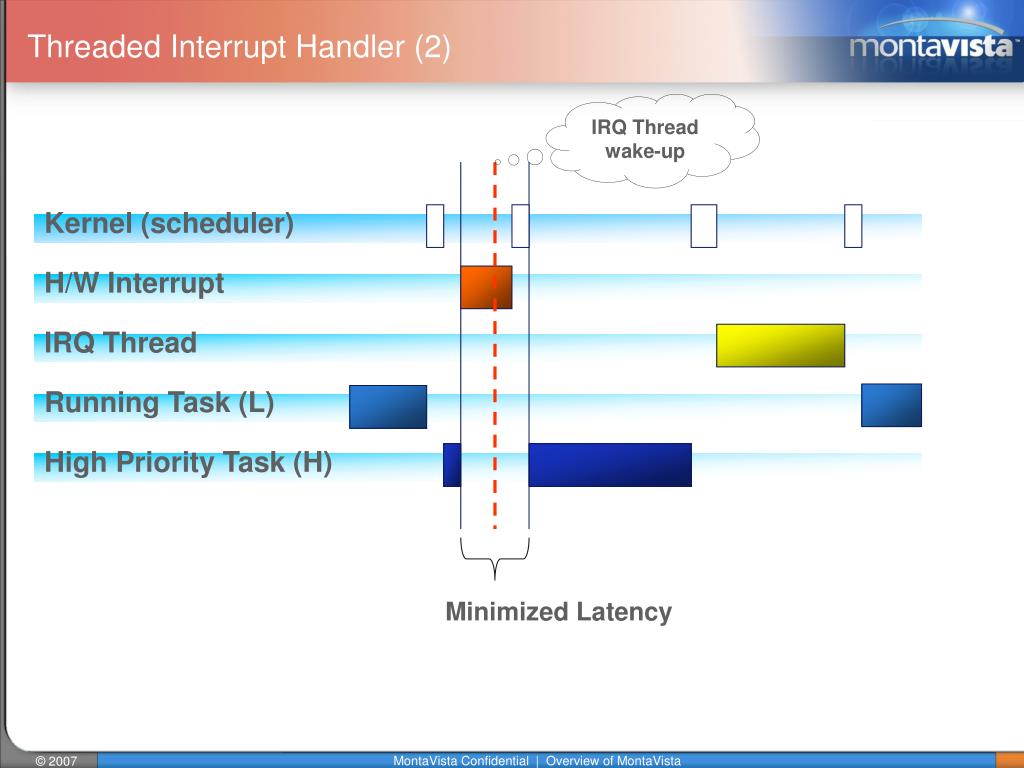 Threaded Interrupt Handler (2)

montavista

IRQ Thread wake-up

Kernel (scheduler)

H/W Interrupt

IRQ Thread

Running Task (L)

High Priority Task (H)

Minimized Latency

© 2007

MontaVista Confidential | Overview of MontaVista